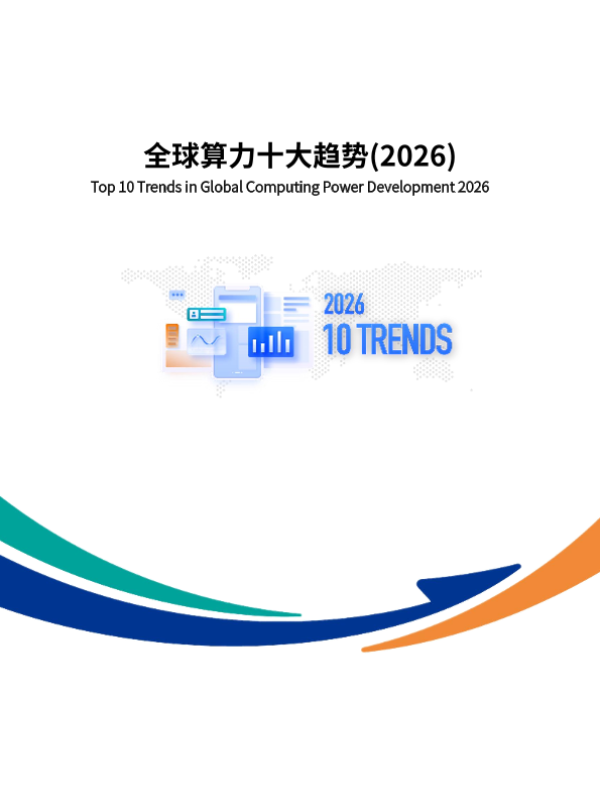 全球算力十大趋势(2026)
Top 10 Trends in Global Computing Power Development 2026

2026
10 TRENDS